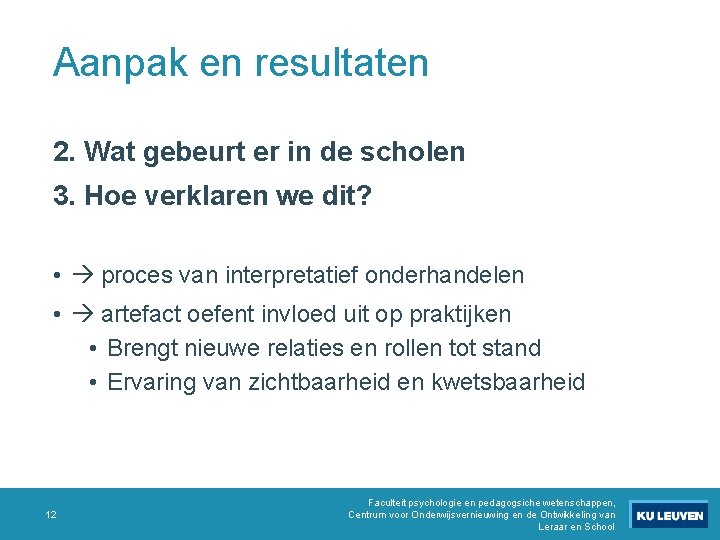 Aanpak en resultaten

2. Wat gebeurt er in de scholen

3. Hoe verklaren we dit?

• → proces van interpretatief onderhandelen
• → artefact oefent invloed uit op praktijken
  • Brengt nieuwe relaties en rollen tot stand
  • Ervaring van zichtbaarheid en kwetsbaarheid

12

Faculteit psychologie en pedagogsiche wetenschappen, Centrum voor Onderwijsvernieuwing en de Ontwikkeling van Leraar en School

KU LEUVEN